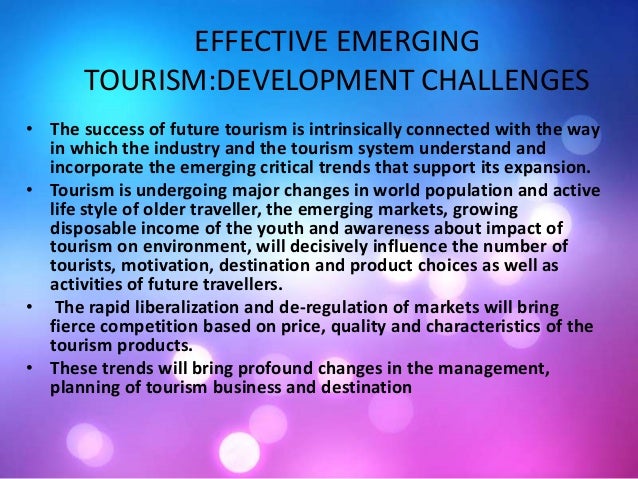 EFFECTIVE EMERGING TOURISM:DEVELOPMENT CHALLENGES

• The success of future tourism is intrinsically connected with the way in which the industry and the tourism system understand and incorporate the emerging critical trends that support its expansion.
• Tourism is undergoing major changes in world population and active life style of older traveller, the emerging markets, growing disposable income of the youth and awareness about impact of tourism on environment, will decisively influence the number of tourists, motivation, destination and product choices as well as activities of future travellers.
• The rapid liberalization and de-regulation of markets will bring fierce competition based on price, quality and characteristics of the tourism products.
• These trends will bring profound changes in the management, planning of tourism business and destination